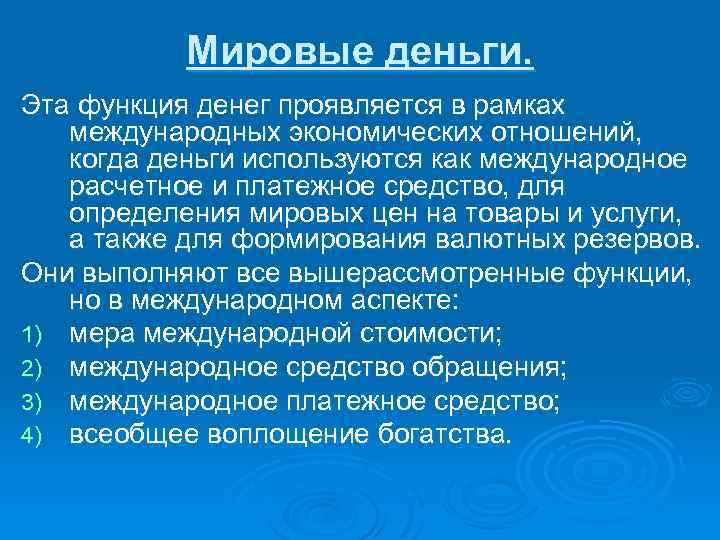 Мировые деньги.

Эта функция денег проявляется в рамках международных экономических отношений, когда деньги используются как международное расчетное и платежное средство, для определения мировых цен на товары и услуги, а также для формирования валютных резервов.

Они выполняют все вышерассмотренные функции, но в международном аспекте:

1) мера международной стоимости;
2) международное средство обращения;
3) международное платежное средство;
4) всеобщее воплощение богатства.